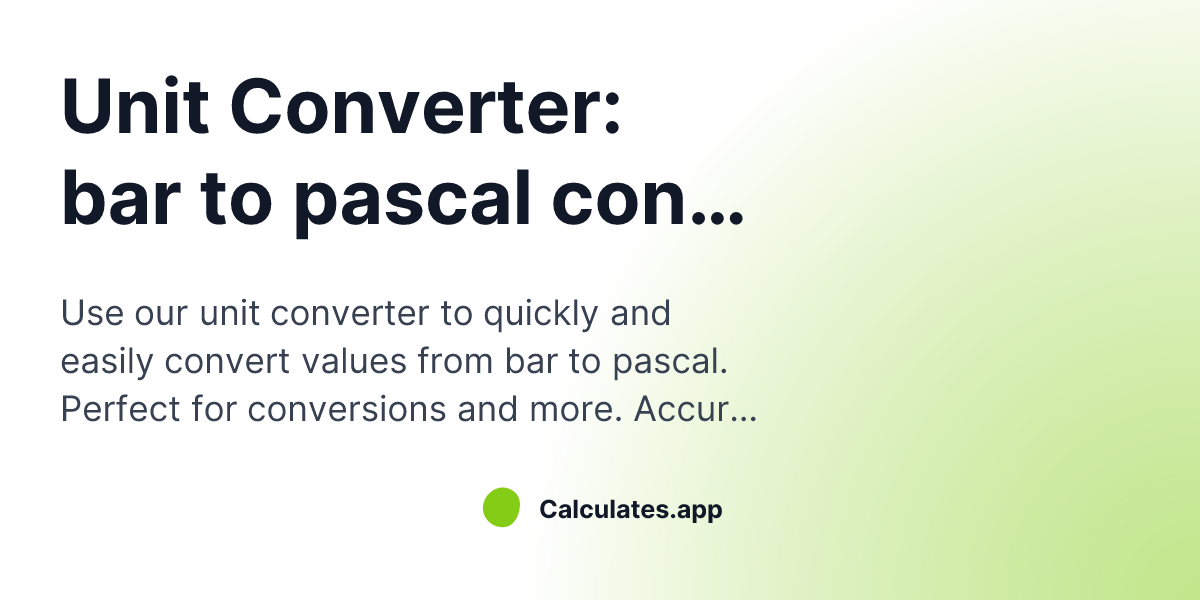 Unit Converter: bar to pascal con...

Use our unit converter to quickly and easily convert values from bar to pascal. Perfect for conversions and more. Accur...

Calculates.app